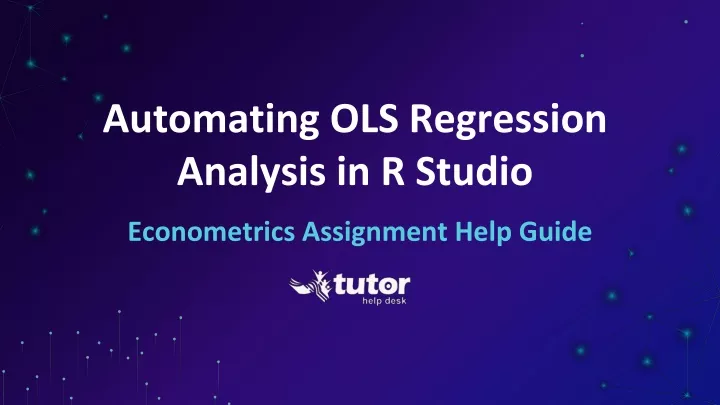 Automating OLS Regression Analysis in R Studio

Econometrics Assignment Help Guide

tutor
help desk